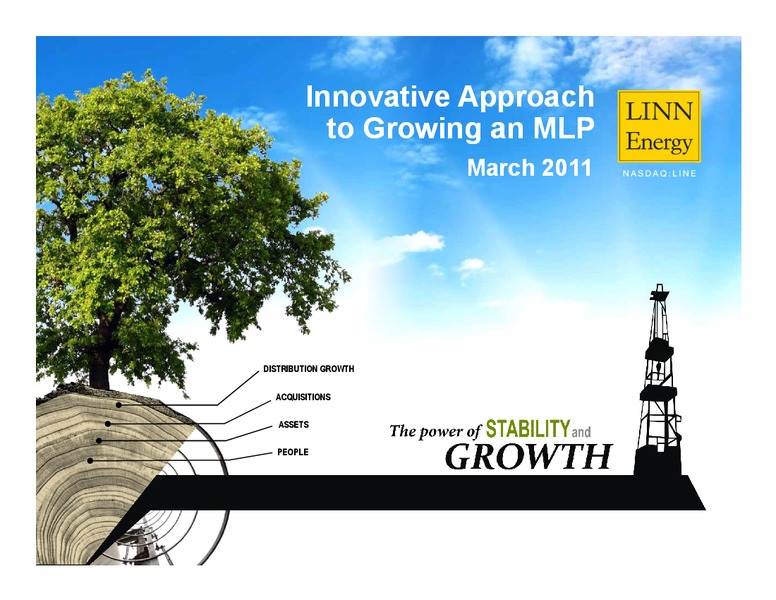 Innovative Approach to Growing an MLP

March 2011

LINN Energy

NASDAQ:LINE

DISTRIBUTION GROWTH

ACQUISITIONS

ASSETS

PEOPLE

The power of STABILITY and GROWTH